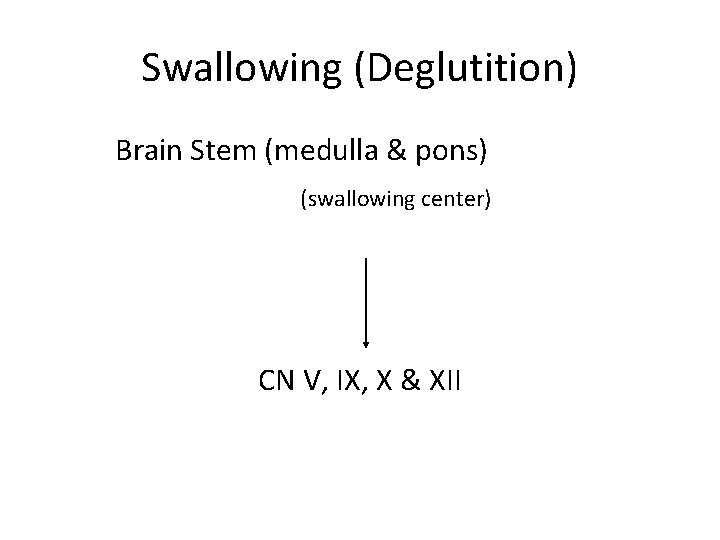 Swallowing (Deglutition)

Brain Stem (medulla & pons)

(swallowing center)

CN V, IX, X & XII